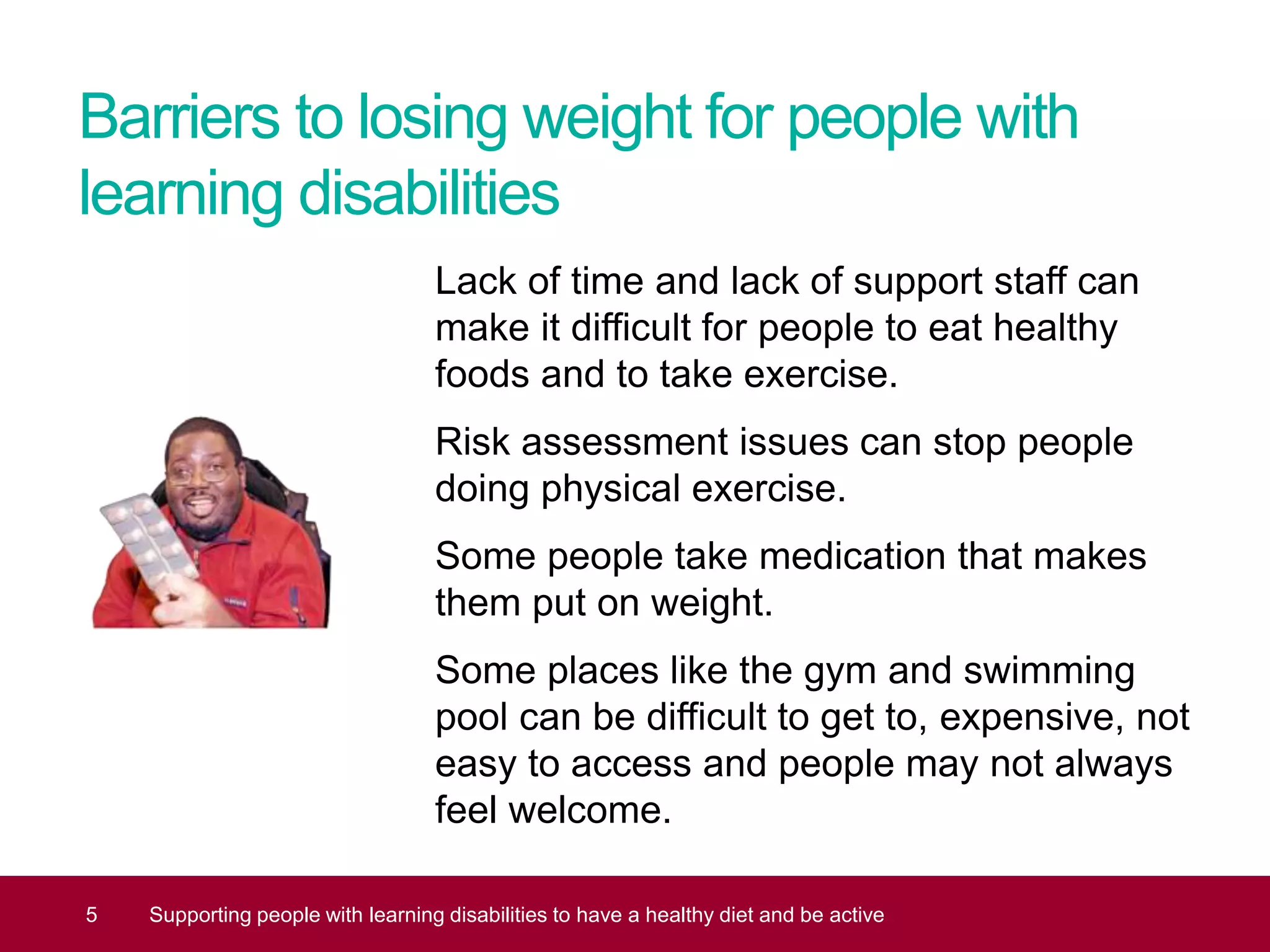 Barriers to losing weight for people with learning disabilities

Lack of time and lack of support staff can make it difficult for people to eat healthy foods and to take exercise.

Risk assessment issues can stop people doing physical exercise.

Some people take medication that makes them put on weight.

Some places like the gym and swimming pool can be difficult to get to, expensive, not easy to access and people may not always feel welcome.

5 Supporting people with learning disabilities to have a healthy diet and be active